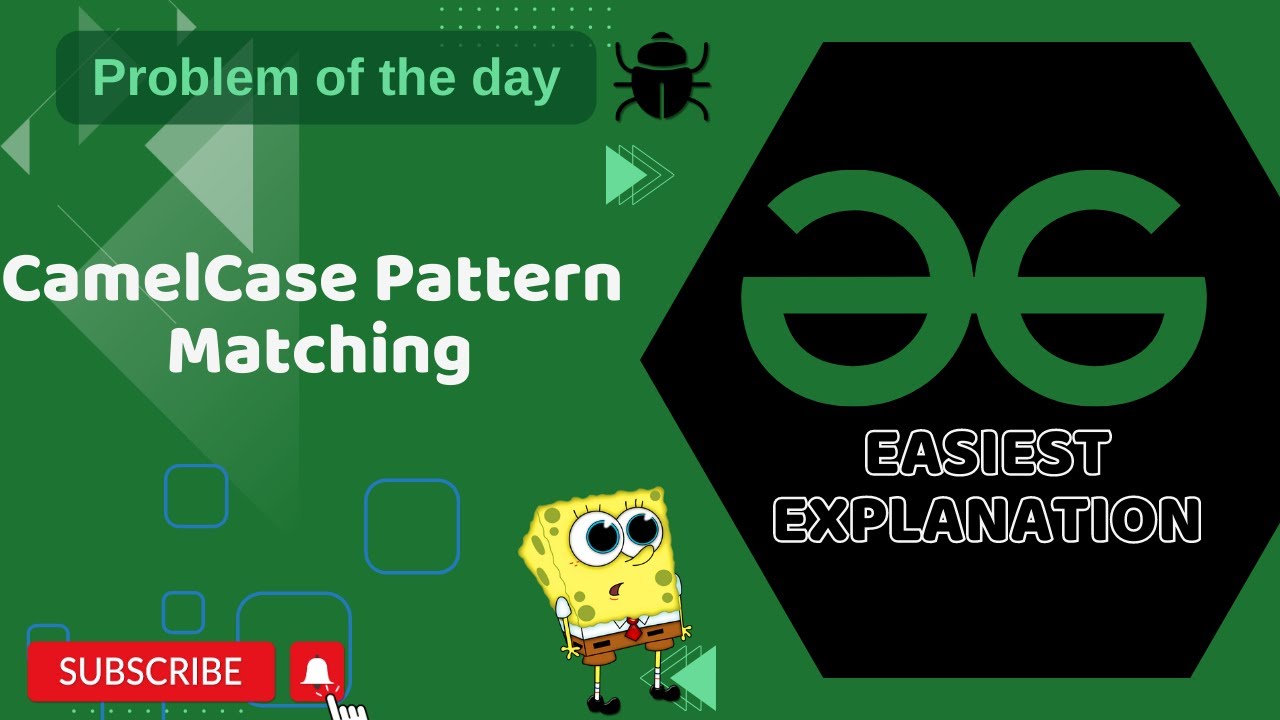 Problem of the day

CamelCase Pattern Matching

EASIEST EXPLANATION

SUBSCRIBE